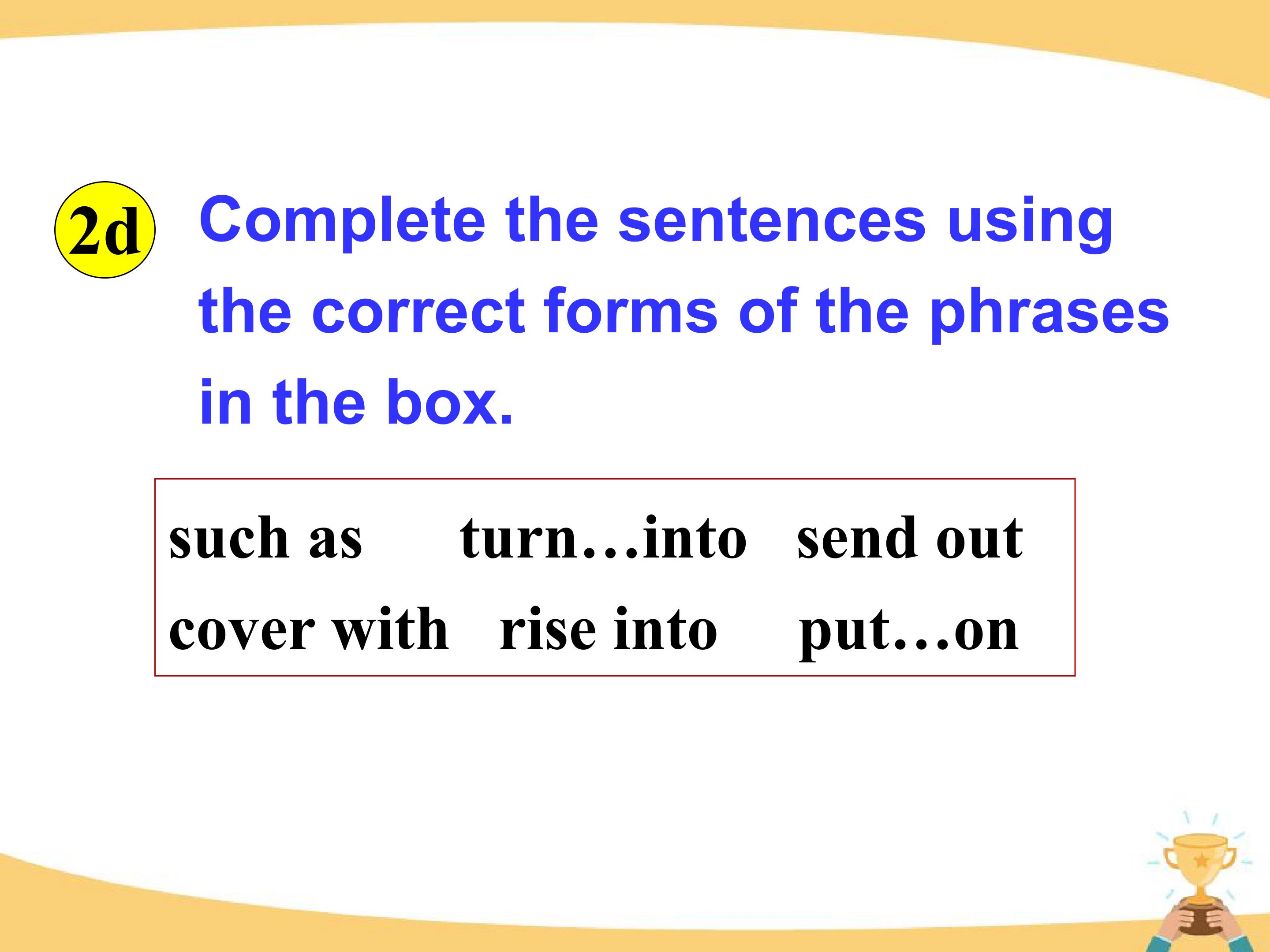 2d Complete the sentences using the correct forms of the phrases in the box.

such as turn…into send out
cover with rise into put…on